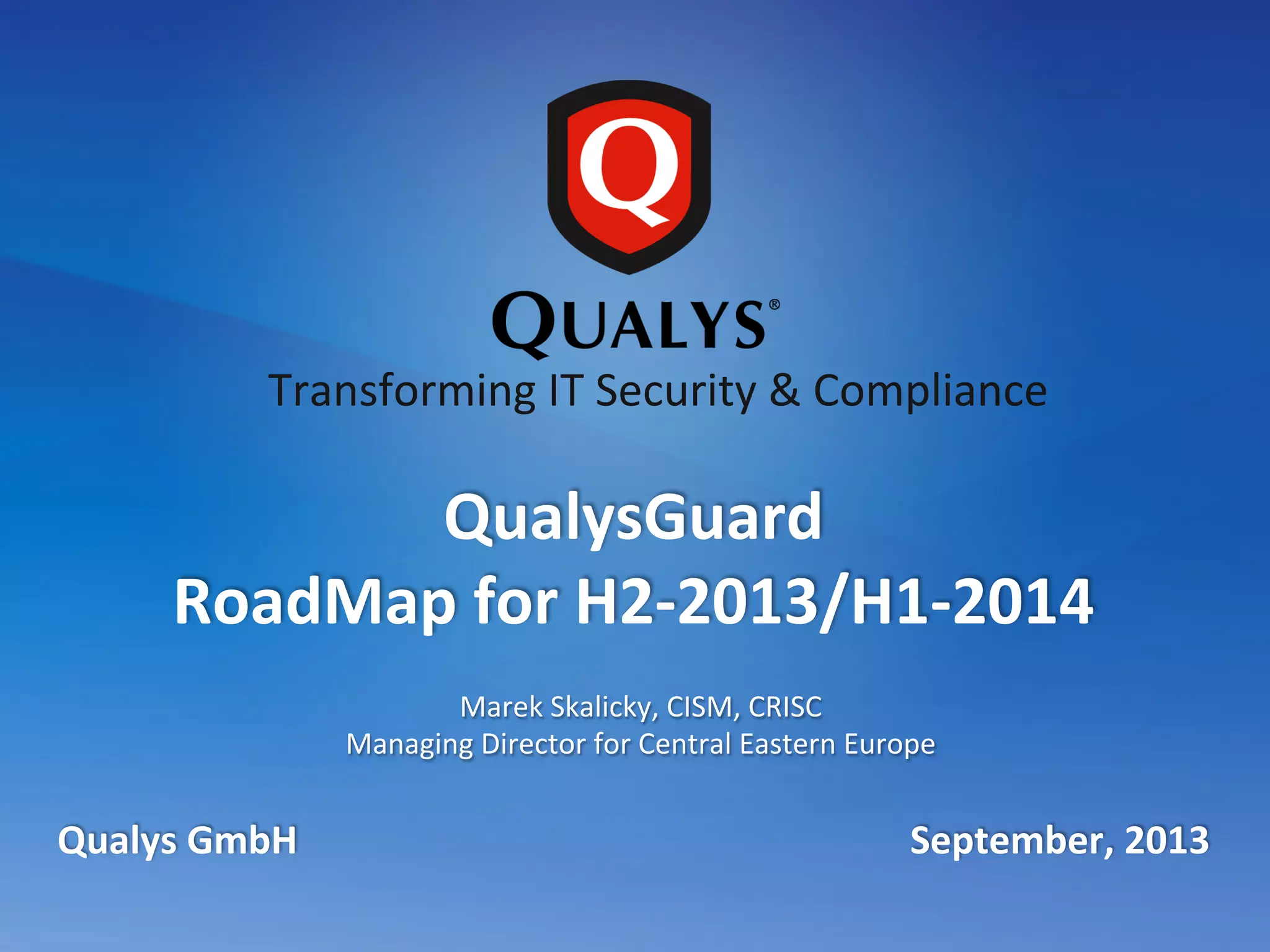 Q

QUALYS®

Transforming IT Security & Compliance

QualysGuard
RoadMap for H2-2013/H1-2014

Marek Skalicky, CISM, CRISC
Managing Director for Central Eastern Europe

Qualys GmbH

September, 2013